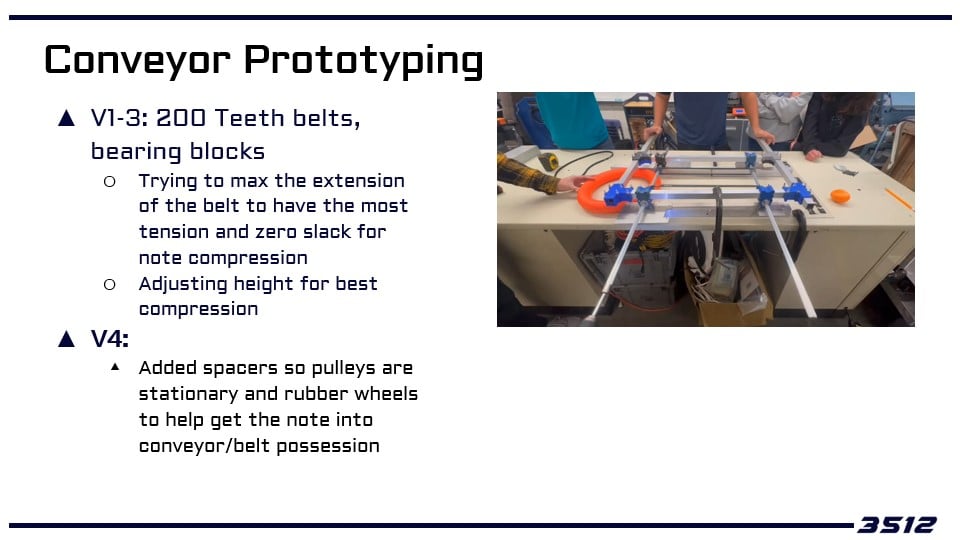 Conveyor Prototyping

▲ V1-3: 200 Teeth belts, bearing blocks
○ Trying to max the extension of the belt to have the most tension and zero slack for note compression
○ Adjusting height for best compression

▲ V4:
▲ Added spacers so pulleys are stationary and rubber wheels to help get the note into conveyor/belt possession

3512